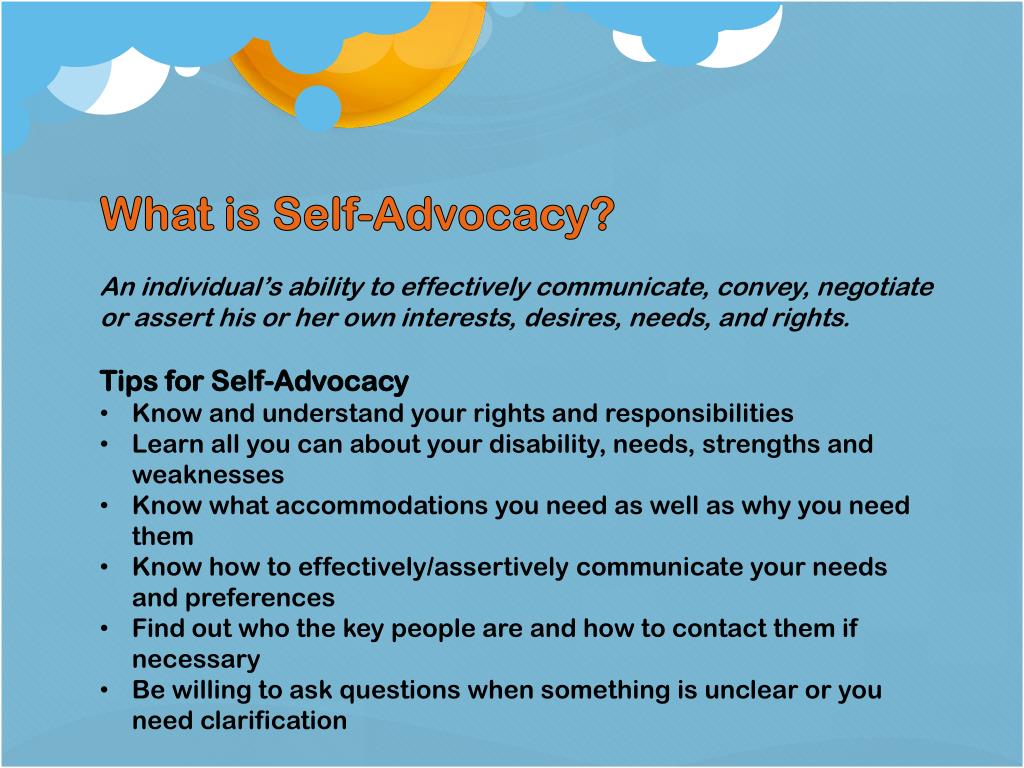 What is Self-Advocacy?

An individual's ability to effectively communicate, convey, negotiate or assert his or her own interests, desires, needs, and rights.

Tips for Self-Advocacy
• Know and understand your rights and responsibilities
• Learn all you can about your disability, needs, strengths and weaknesses
• Know what accommodations you need as well as why you need them
• Know how to effectively/assertively communicate your needs and preferences
• Find out who the key people are and how to contact them if necessary
• Be willing to ask questions when something is unclear or you need clarification